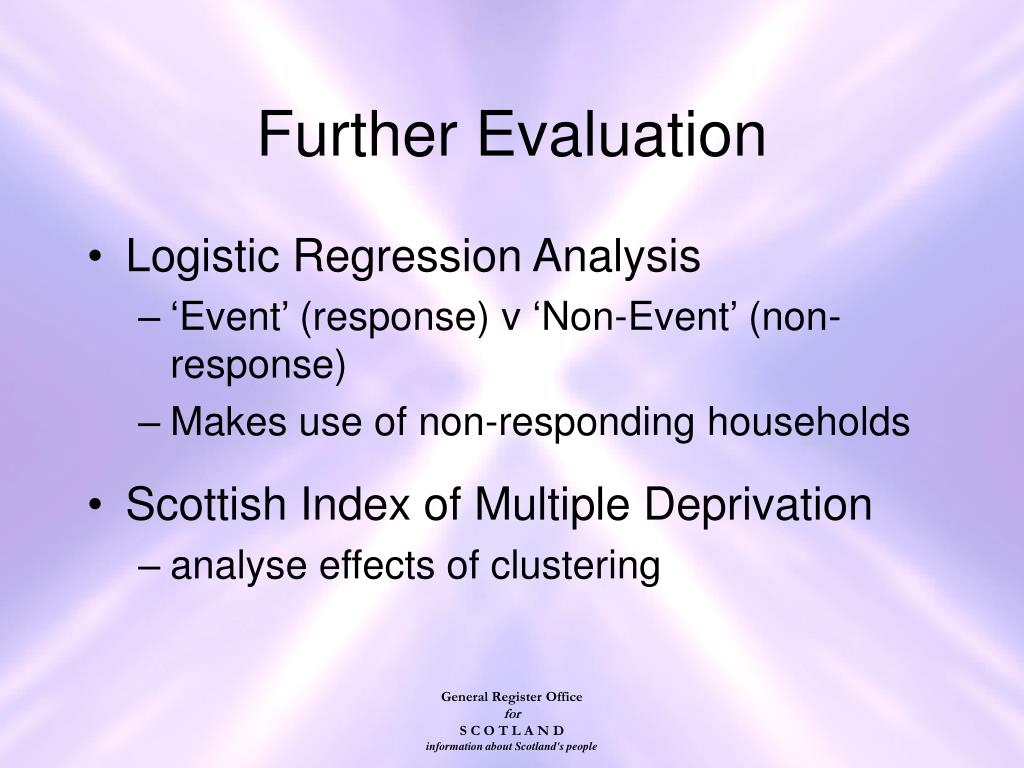 Further Evaluation

• Logistic Regression Analysis
– ‘Event’ (response) v ‘Non-Event’ (non-response)
– Makes use of non-responding households

• Scottish Index of Multiple Deprivation
– analyse effects of clustering

General Register Office
for
S C O T L A N D
information about Scotland's people